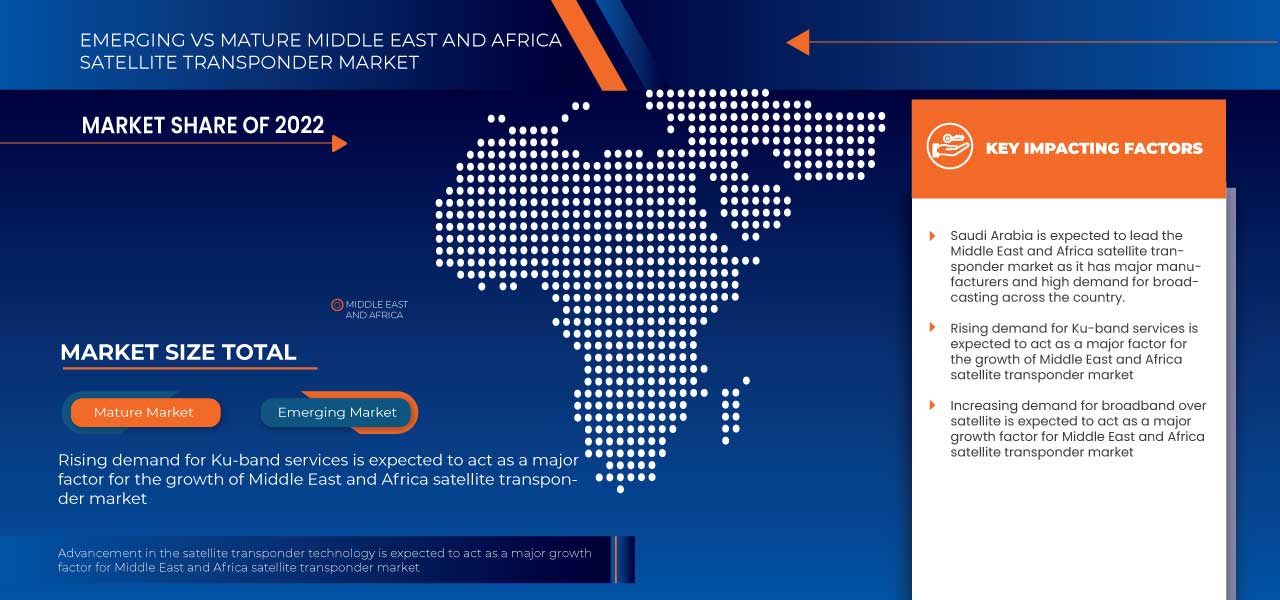 EMERGING VS MATURE MIDDLE EAST AND AFRICA SATELLITE TRANSPONDER MARKET

MARKET SHARE OF 2022

MIDDLE EAST AND AFRICA

MARKET SIZE TOTAL

Mature Market

Emerging Market

Rising demand for Ku-band services is expected to act as a major factor for the growth of Middle East and Africa satellite transponder market

Advancement in the satellite transponder technology is expected to act as a major growth factor for Middle East and Africa satellite transponder market

KEY IMPACTING FACTORS

Saudi Arabia is expected to lead the Middle East and Africa satellite transponder market as it has major manufacturers and high demand for broadcasting across the country.

Rising demand for Ku-band services is expected to act as a major factor for the growth of Middle East and Africa satellite transponder market

Increasing demand for broadband over satellite is expected to act as a major growth factor for Middle East and Africa satellite transponder market